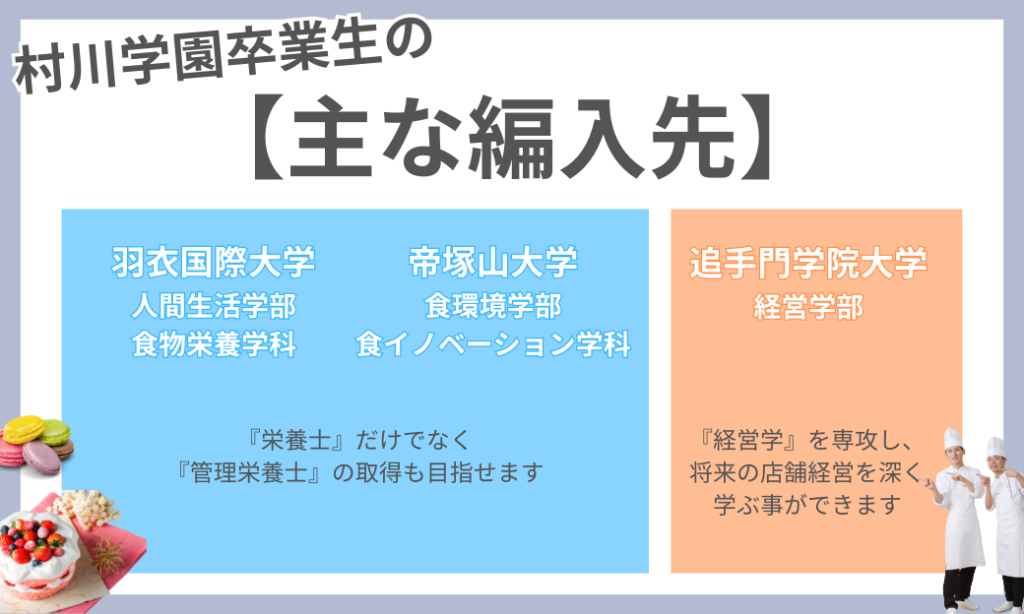 村川学園卒業生の

【主な編入先】

羽衣国際大学
人間生活学部
食物栄養学科

帝塚山大学
食環境学部
食イノベーション学科

『栄養士』だけでなく
『管理栄養士』の取得も目指せます

追手門学院大学
経営学部

『経営学』を専攻し、
将来の店舗経営を深く
学ぶ事ができます